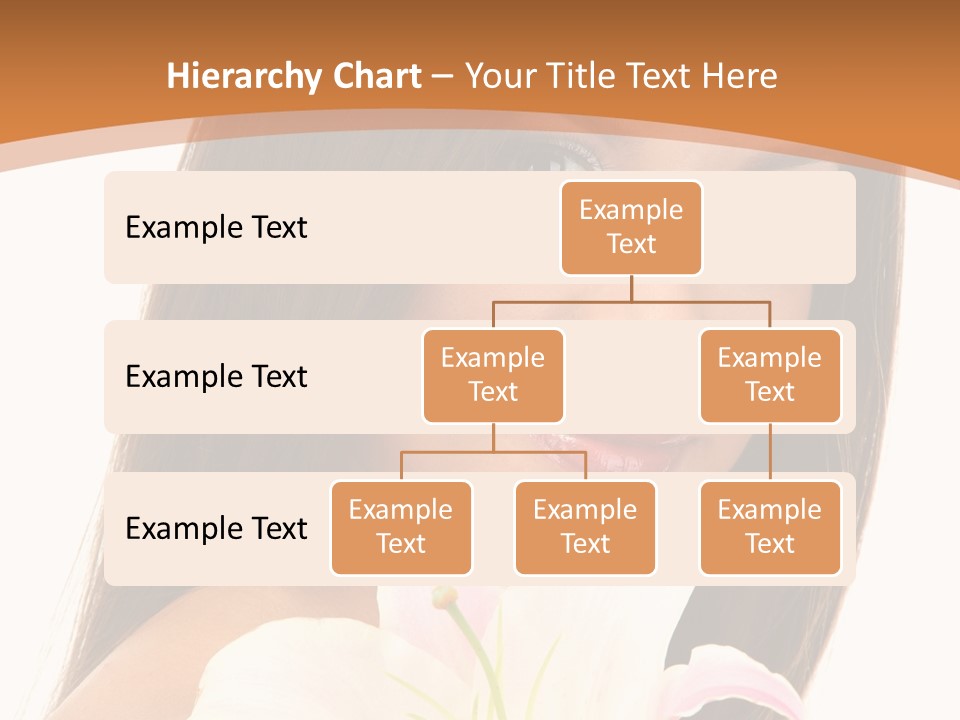 Hierarchy Chart – Your Title Text Here

Example Text

Example Text

Example Text

Example Text

Example Text

Example Text

Example Text

Example Text

Example Text